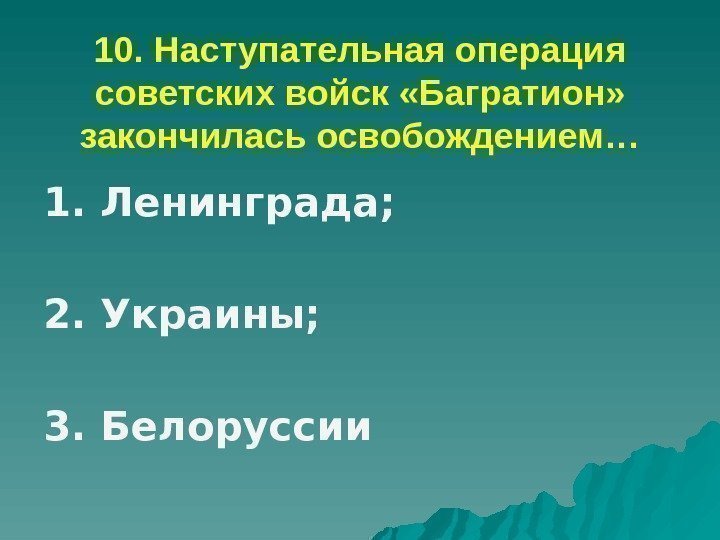 10. Наступательная операция советских войск «Багратион» закончилась освобождением…

1. Ленинграда;

2. Украины;

3. Белоруссии